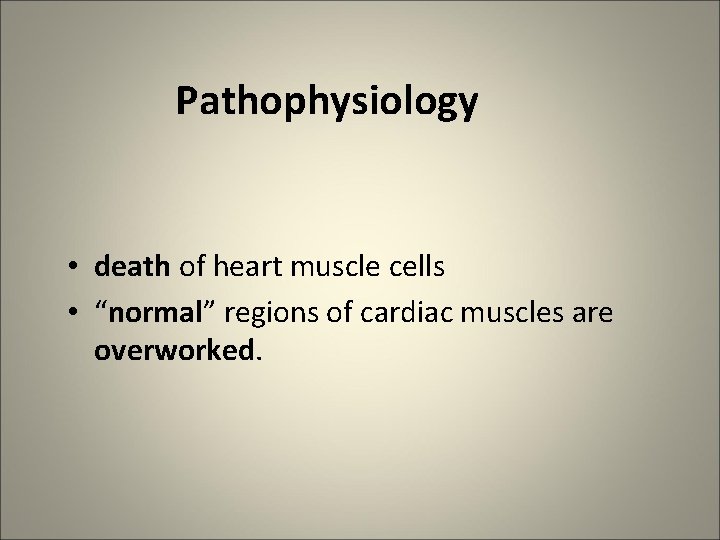 Pathophysiology

• death of heart muscle cells
• “normal” regions of cardiac muscles are overworked.